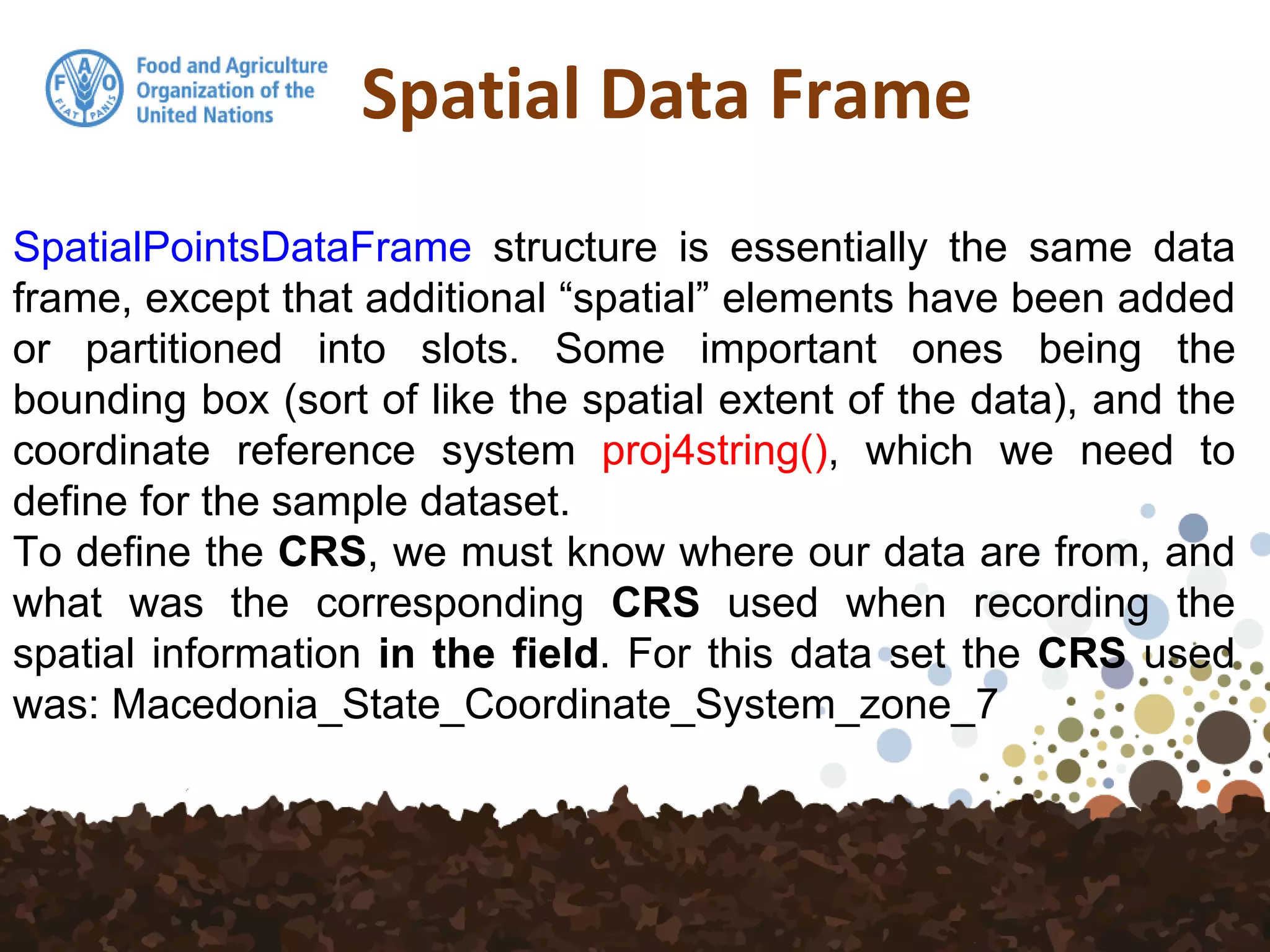 F A O
FIAT PANIS

Food and Agriculture Organization of the United Nations

Spatial Data Frame

SpatialPointsDataFrame structure is essentially the same data frame, except that additional “spatial” elements have been added or partitioned into slots. Some important ones being the bounding box (sort of like the spatial extent of the data), and the coordinate reference system proj4string(), which we need to define for the sample dataset.
To define the CRS, we must know where our data are from, and what was the corresponding CRS used when recording the spatial information in the field. For this data set the CRS used was: Macedonia_State_Coordinate_System_zone_7